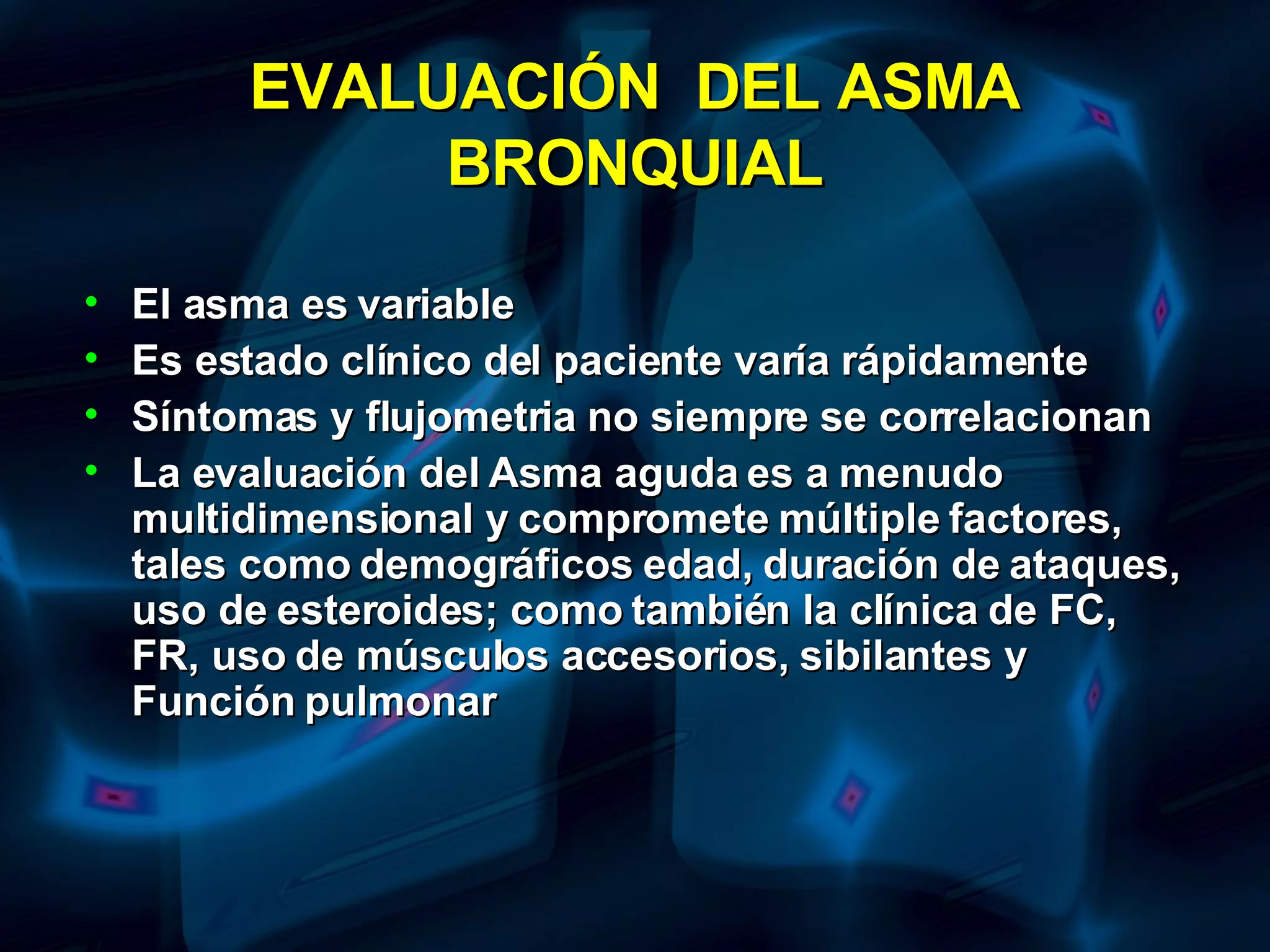 EVALUACIÓN DEL ASMA BRONQUIAL

• El asma es variable
• Es estado clínico del paciente varía rápidamente
• Síntomas y flujometria no siempre se correlacionan
• La evaluación del Asma aguda es a menudo multidimensional y compromete múltiple factores, tales como demográficos edad, duración de ataques, uso de esteroides; como también la clínica de FC, FR, uso de músculos accesorios, sibilantes y Función pulmonar